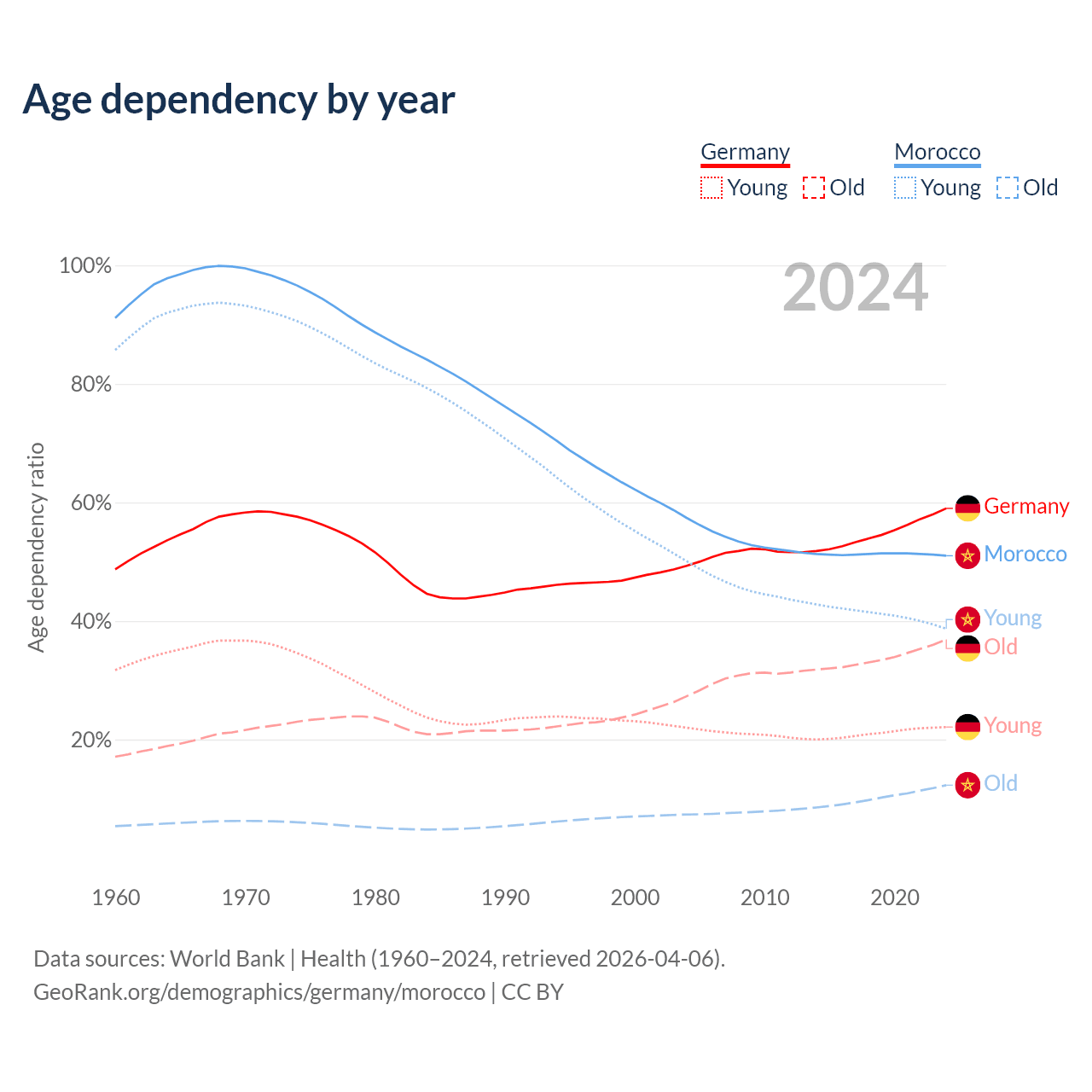 Age dependency by year

Germany
Young Old

Morocco
Young Old

2024

Age dependency ratio

100%
80%
60%
40%
20%

Germany
Morocco
Young
Old
Young
Old

1960 1970 1980 1990 2000 2010 2020

Data sources: World Bank | Health (1960–2024, retrieved 2026-04-06).
GeoRank.org/demographics/germany/morocco | CC BY